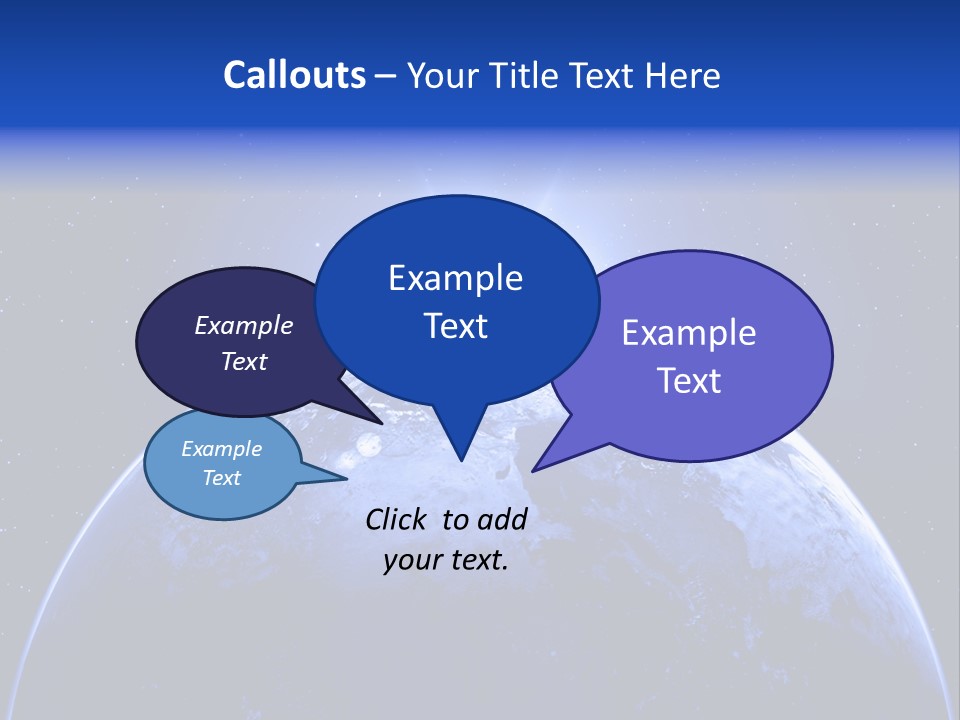 Callouts – Your Title Text Here

Example Text

Example Text

Example Text

Example Text

Click to add your text.